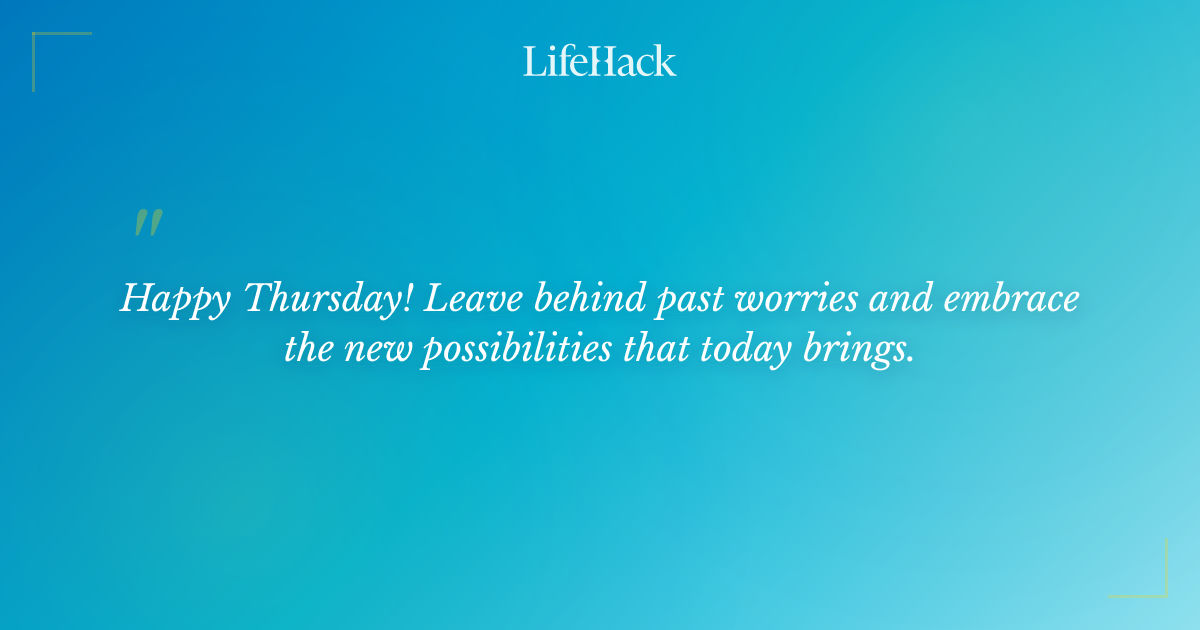 LifeHack

"

Happy Thursday! Leave behind past worries and embrace the new possibilities that today brings.